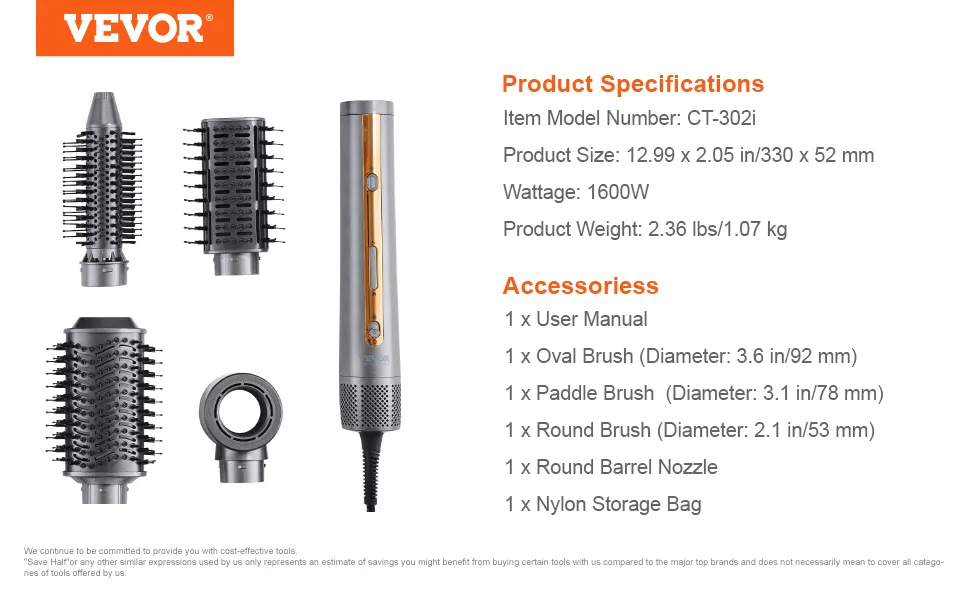 VEVOR®

VEVOR

Product Specifications
Item Model Number: CT-302i
Product Size: 12.99 x 2.05 in/330 x 52 mm
Wattage: 1600W
Product Weight: 2.36 lbs/1.07 kg

Accessoriess
1 x User Manual
1 x Oval Brush (Diameter: 3.6 in/92 mm)
1 x Paddle Brush (Diameter: 3.1 in/78 mm)
1 x Round Brush (Diameter: 2.1 in/53 mm)
1 x Round Barrel Nozzle
1 x Nylon Storage Bag

We continue to be committed to provide you with cost-effective tools.
"Save Half"or any other similar expressions used by us only represents an estimate of savings you might benefit from buying certain tools with us compared to the major top brands and does not necessarily mean to cover all categories of tools offered by us.